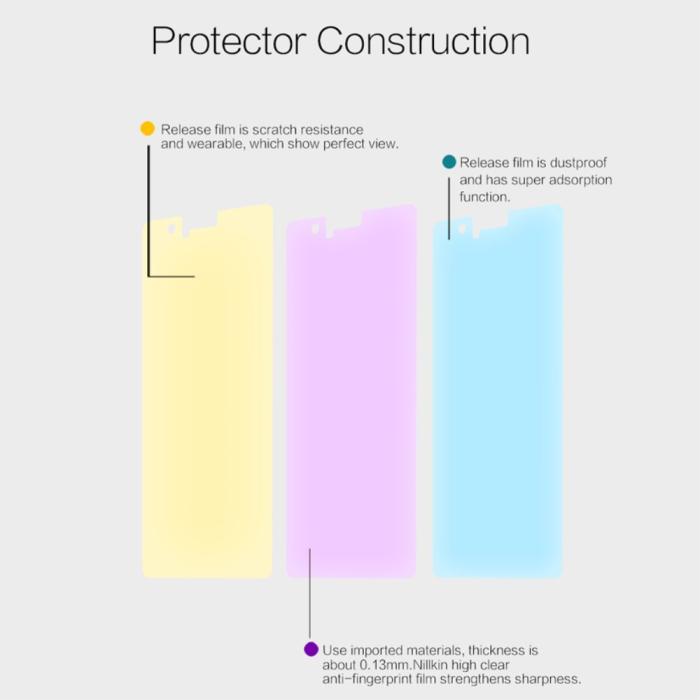 Protector Construction

Release film is scratch resistance and wearable, which show perfect view.

Release film is dustproof and has super adsorption function.

Use imported materials, thickness is about 0.13mm.Nillkin high clear anti-fingerprint film strengthens sharpness.